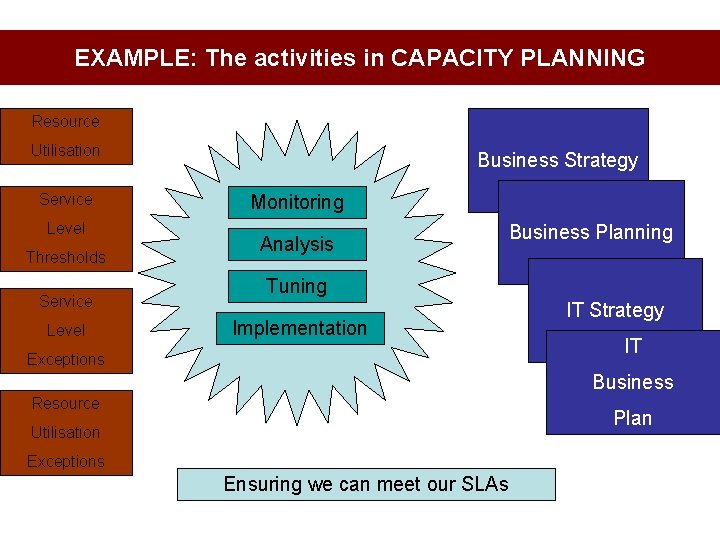 EXAMPLE: The activities in CAPACITY PLANNING

Resource Utilisation

Service Level Thresholds

Service Level Exceptions

Resource Utilisation Exceptions

Monitoring

Analysis

Tuning

Implementation

Business Strategy

Business Planning

IT Strategy

IT Business Plan

Ensuring we can meet our SLAs